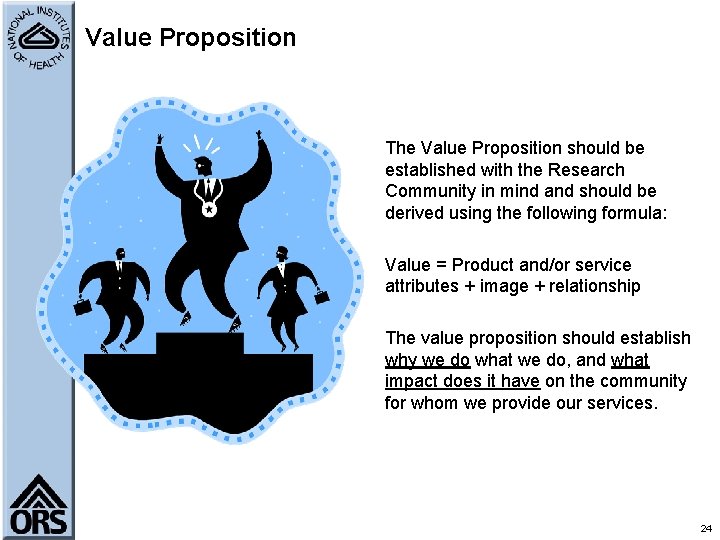 NATIONAL INSTITUTES OF HEALTH

Value Proposition

The Value Proposition should be established with the Research Community in mind and should be derived using the following formula:

Value = Product and/or service attributes + image + relationship

The value proposition should establish why we do what we do, and what impact does it have on the community for whom we provide our services.

ORS

24